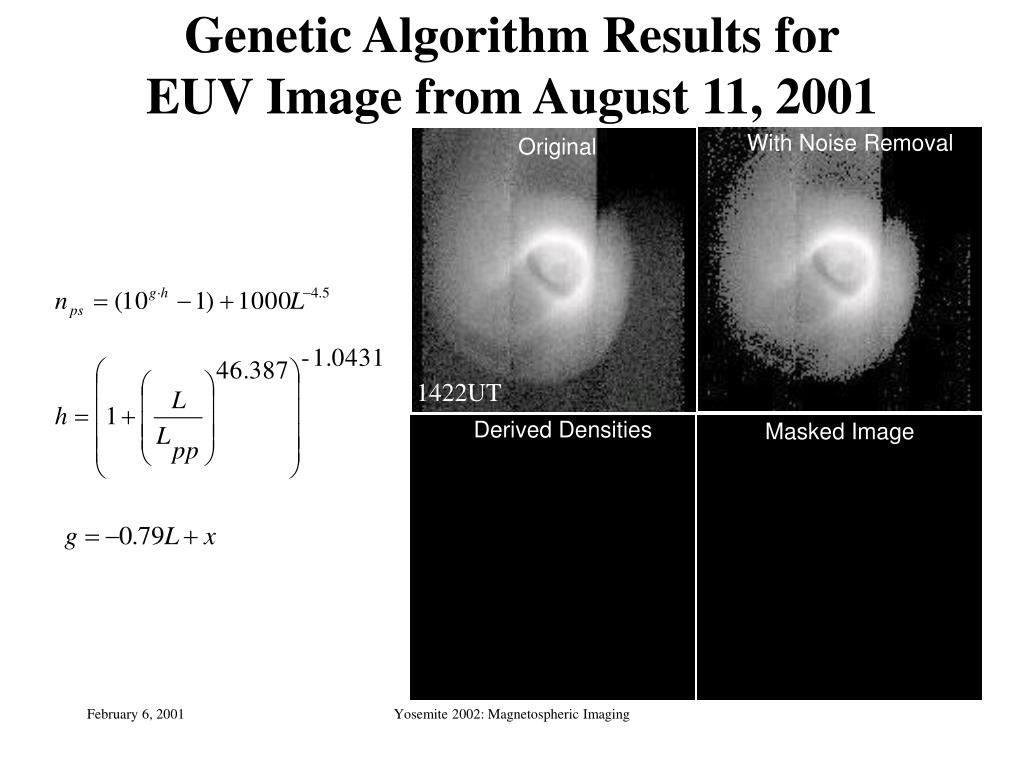 Genetic Algorithm Results for EUV Image from August 11, 2001

$n_{ps} = (10^{g \cdot h} - 1) + 1000L^{-4.5}$

$h = \left(1 + \left(\frac{L}{L_{pp}}\right)^{46.387}\right)^{-1.0431}$

$g = -0.79L + x$

Original

With Noise Removal

1422UT

Derived Densities

Masked Image

February 6, 2001

Yosemite 2002: Magnetospheric Imaging